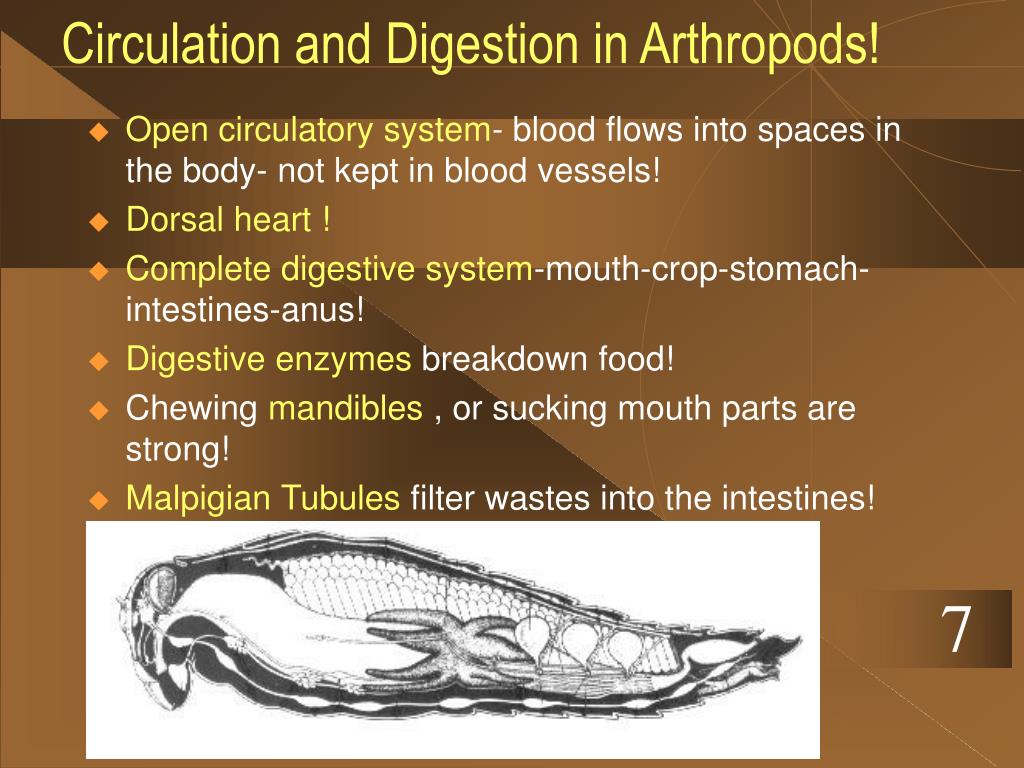 Circulation and Digestion in Arthropods!

Open circulatory system- blood flows into spaces in the body- not kept in blood vessels!

Dorsal heart !

Complete digestive system-mouth-crop-stomach-intestines-anus!

Digestive enzymes breakdown food!

Chewing mandibles , or sucking mouth parts are strong!

Malpigian Tubules filter wastes into the intestines!

7